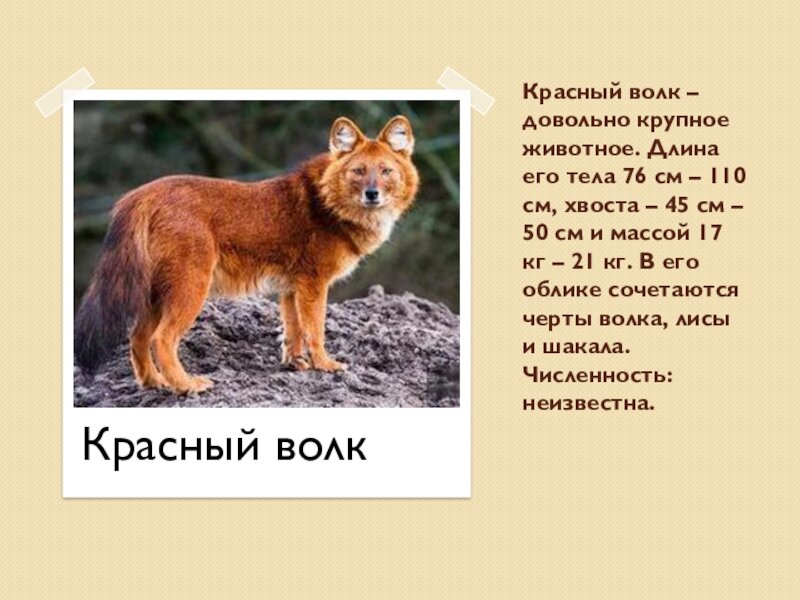 Красный волк

Красный волк – довольно крупное животное. Длина его тела 76 см – 110 см, хвоста – 45 см – 50 см и массой 17 кг – 21 кг. В его облике сочетаются черты волка, лисы и шакала. Численность: неизвестна.